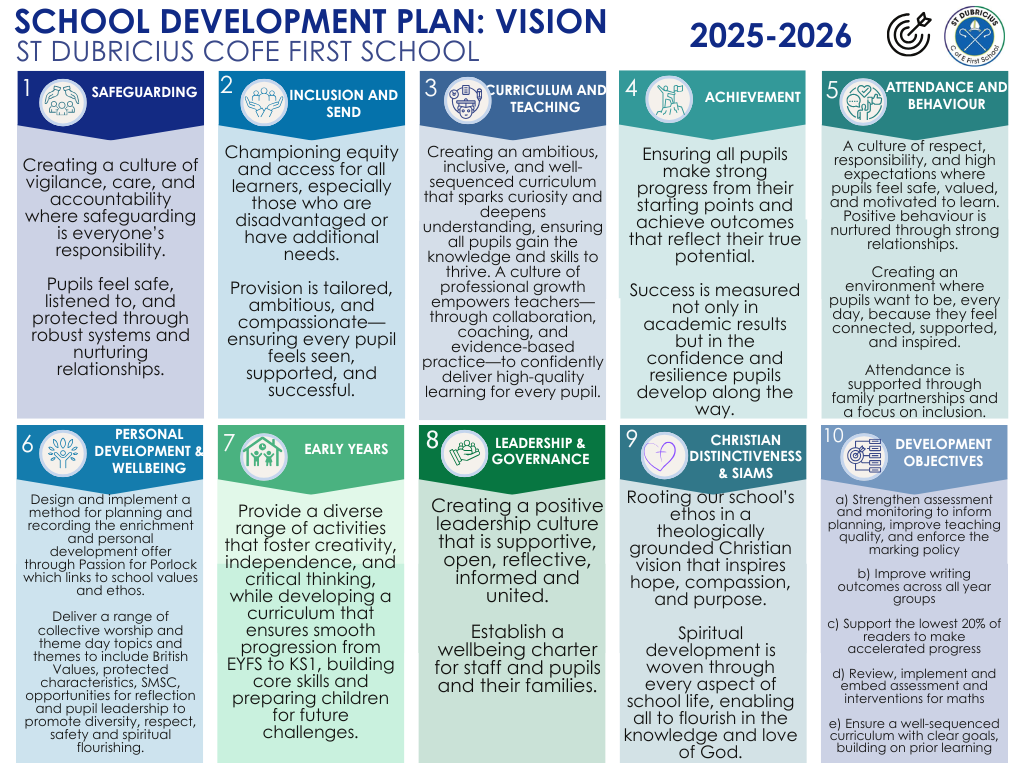 SCHOOL DEVELOPMENT PLAN: VISION
ST DUBRICIUS COFE FIRST SCHOOL

2025-2026

ST DUBRICIUS
C of E First School

1 SAFEGUARDING

Creating a culture of vigilance, care, and accountability where safeguarding is everyone's responsibility.

Pupils feel safe, listened to, and protected through robust systems and nurturing relationships.

2 INCLUSION AND SEND

Championing equity and access for all learners, especially those who are disadvantaged or have additional needs.

Provision is tailored, ambitious, and compassionate—ensuring every pupil feels seen, supported, and successful.

3 CURRICULUM AND TEACHING

Creating an ambitious, inclusive, and well-sequenced curriculum that sparks curiosity and deepens understanding, ensuring all pupils gain the knowledge and skills to thrive. A culture of professional growth empowers teachers—through collaboration, coaching, and evidence-based practice—to confidently deliver high-quality learning for every pupil.

4 ACHIEVEMENT

Ensuring all pupils make strong progress from their starting points and achieve outcomes that reflect their true potential.

Success is measured not only in academic results but in the confidence and resilience pupils develop along the way.

5 ATTENDANCE AND BEHAVIOUR

A culture of respect, responsibility, and high expectations where pupils feel safe, valued, and motivated to learn. Positive behaviour is nurtured through strong relationships.

Creating an environment where pupils want to be, every day, because they feel connected, supported, and inspired.

Attendance is supported through family partnerships and a focus on inclusion.

6 PERSONAL DEVELOPMENT & WELLBEING

Design and implement a method for planning and recording the enrichment and personal development offer through Passion for Porlock which links to school values and ethos.

Deliver a range of collective worship and theme day topics and themes to include British Values, protected characteristics, SMSC, opportunities for reflection and pupil leadership to promote diversity, respect, safety and spiritual flourishing.

7 EARLY YEARS

Provide a diverse range of activities that foster creativity, independence, and critical thinking, while developing a curriculum that ensures smooth progression from EYFS to KS1, building core skills and preparing children for future challenges.

8 LEADERSHIP & GOVERNANCE

Creating a positive leadership culture that is supportive, open, reflective, informed and united.

Establish a wellbeing charter for staff and pupils and their families.

9 CHRISTIAN DISTINCTIVENESS & SIAMS

Rooting our school's ethos in a theologically grounded Christian vision that inspires hope, compassion, and purpose.

Spiritual development is woven through every aspect of school life, enabling all to flourish in the knowledge and love of God.

10 DEVELOPMENT OBJECTIVES

a) Strengthen assessment and monitoring to inform planning, improve teaching quality, and enforce the marking policy

b) Improve writing outcomes across all year groups

c) Support the lowest 20% of readers to make accelerated progress

d) Review, implement and embed assessment and interventions for maths

e) Ensure a well-sequenced curriculum with clear goals, building on prior learning